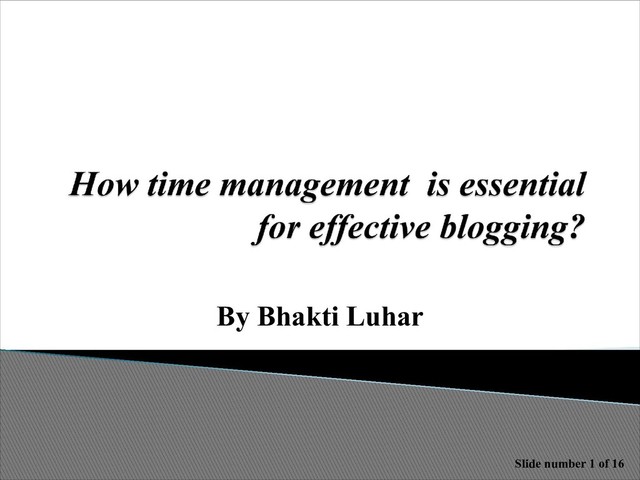 How time management  is essential for effective blogging?

By Bhakti Luhar

Slide number 1 of 16